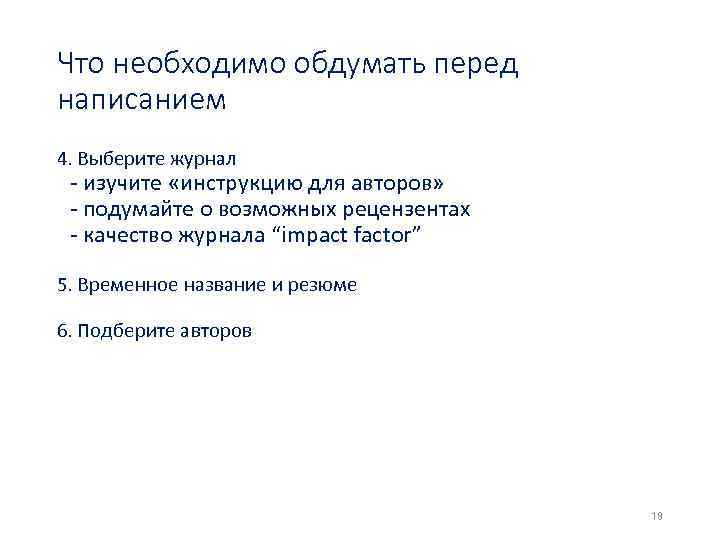 Что необходимо обдумать перед написанием

4. Выберите журнал
- изучите «инструкцию для авторов»
- подумайте о возможных рецензентах
- качество журнала “impact factor”

5. Временное название и резюме

6. Подберите авторов

19